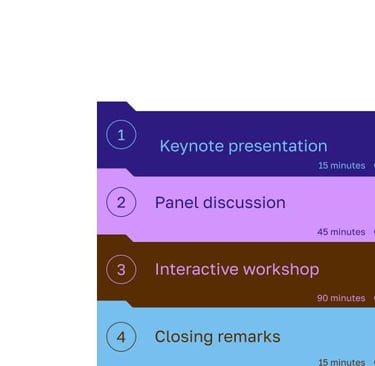 1 Keynote presentation
15 minutes

2 Panel discussion
45 minutes

3 Interactive workshop
90 minutes

4 Closing remarks
15 minutes